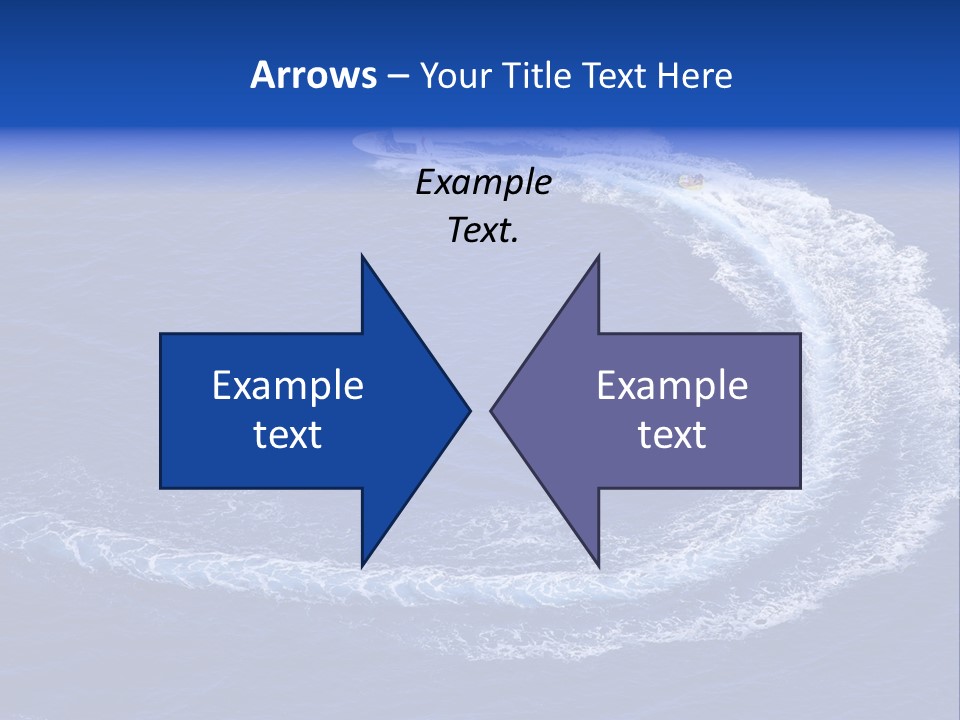 Arrows – Your Title Text Here

Example Text.

Example text

Example text